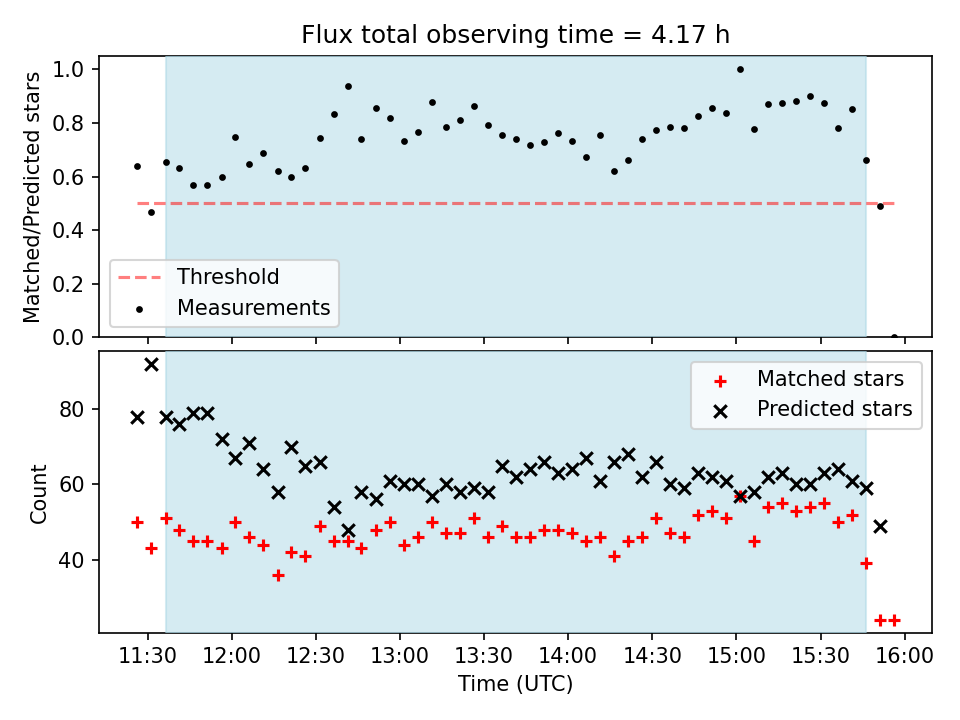 Flux total observing time = 4.17 h

Matched/Predicted stars

1.0
0.8
0.6
0.4
0.2
0.0

Threshold
Measurements

Count

80
60
40

Matched stars
Predicted stars

11:30
12:00
12:30
13:00
13:30
14:00
14:30
15:00
15:30
16:00

Time (UTC)